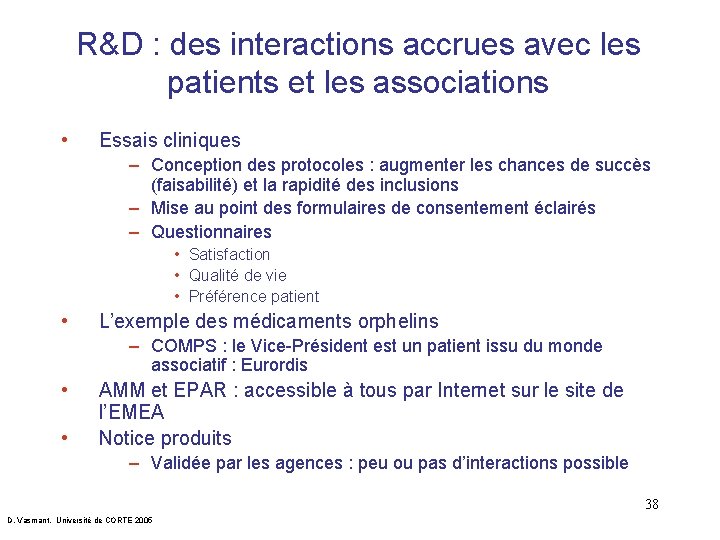 R&D : des interactions accrues avec les patients et les associations

• Essais cliniques
– Conception des protocoles : augmenter les chances de succès (faisabilité) et la rapidité des inclusions
– Mise au point des formulaires de consentement éclairés
– Questionnaires
• Satisfaction
• Qualité de vie
• Préférence patient
• L'exemple des médicaments orphelins
– COMPS : le Vice-Président est un patient issu du monde associatif : Eurordis
• AMM et EPAR : accessible à tous par Internet sur le site de l'EMEA
• Notice produits
– Validée par les agences : peu ou pas d'interactions possible

38

D. Vasmant. Université de CORTE 2005